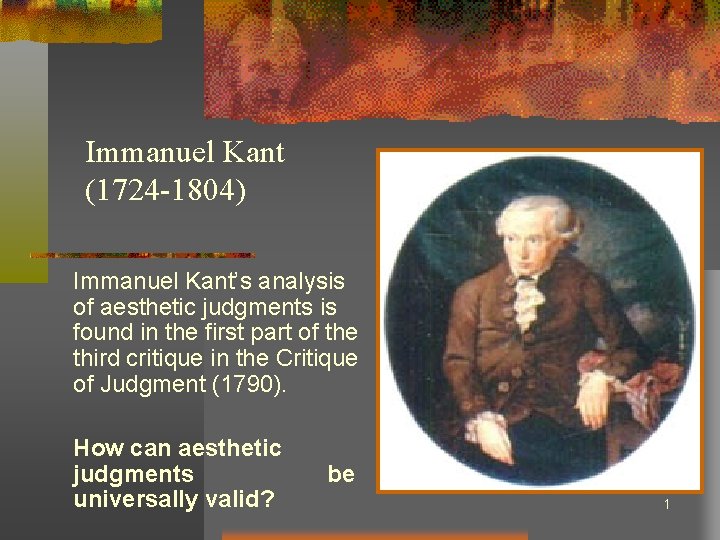 Immanuel Kant
(1724-1804)

Immanuel Kant's analysis of aesthetic judgments is found in the first part of the third critique in the Critique of Judgment (1790).

How can aesthetic judgments be universally valid?

1